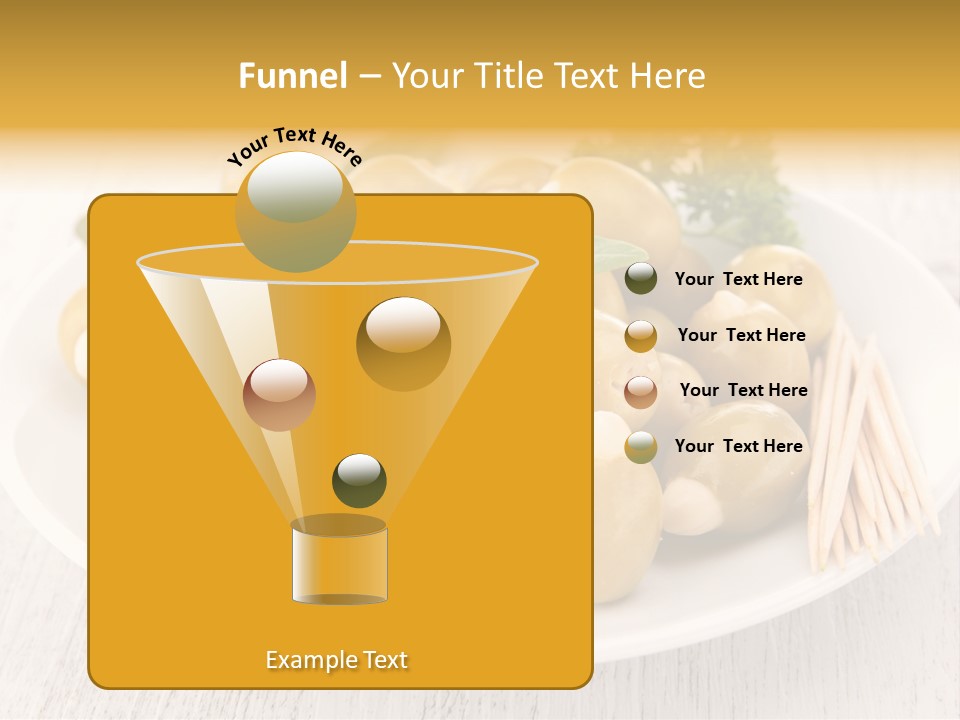 Funnel – Your Title Text Here

Your Text Here

Your Text Here

Your Text Here

Your Text Here

Your Text Here

Example Text